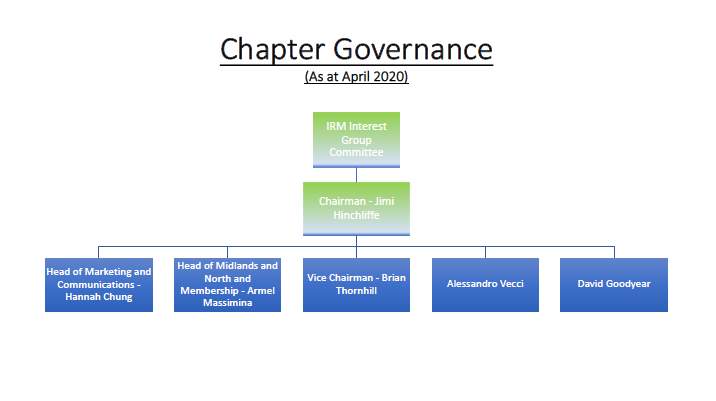 Chapter Governance

(As at April 2020)

IRM Interest Group Committee

Chairman - Jimi Hinchliffe

Head of Marketing and Communications - Hannah Chung

Head of Midlands and North and Membership - Armel Massimina

Vice Chairman - Brian Thornhill

Alessandro Vecci

David Goodyear